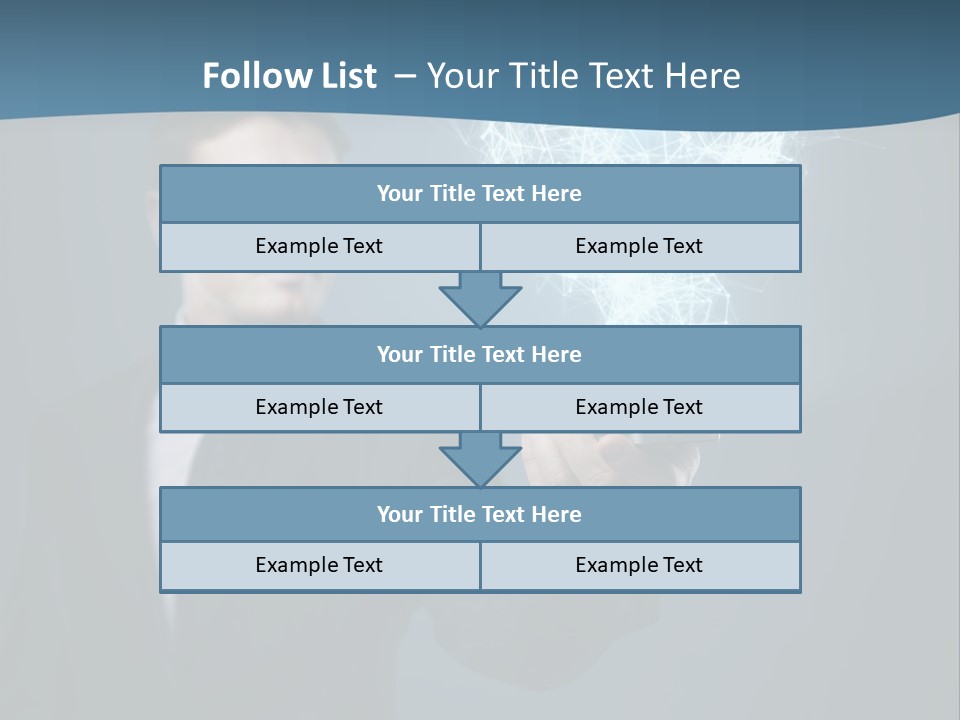 Follow List – Your Title Text Here

Your Title Text Here

Example Text

Example Text

Your Title Text Here

Example Text

Example Text

Your Title Text Here

Example Text

Example Text